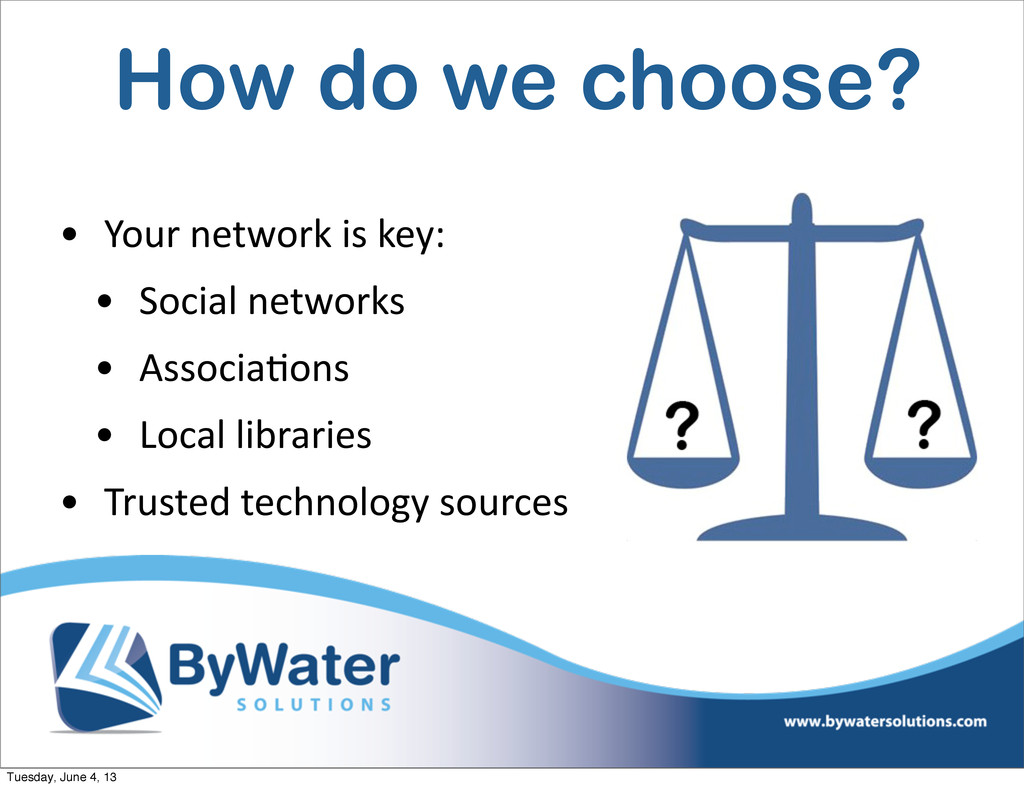 How do we choose?

• Your network is key:
  • Social networks
  • Associations
  • Local libraries
• Trusted technology sources

? ?

ByWater SOLUTIONS

www.bywatersolutions.com

Tuesday, June 4, 13